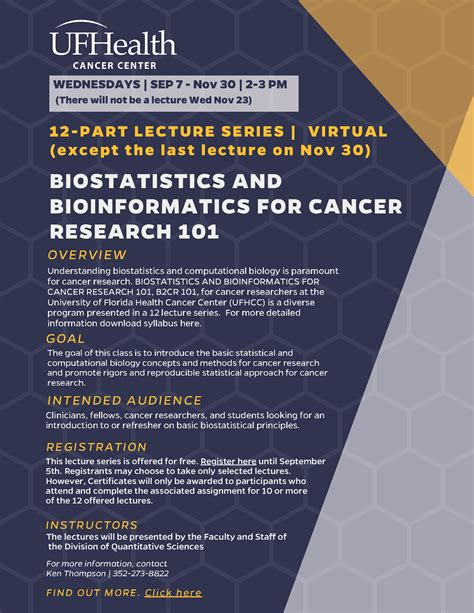 UFHealth
CANCER CENTER

WEDNESDAYS | SEP 7 - Nov 30 | 2-3 PM
(There will not be a lecture Wed Nov 23)

12-PART LECTURE SERIES | VIRTUAL
(except the last lecture on Nov 30)

BIOSTATISTICS AND BIOINFORMATICS FOR CANCER RESEARCH 101

OVERVIEW

Understanding biostatistics and computational biology is paramount for cancer research. BIOSTATISTICS AND BIOINFORMATICS FOR CANCER RESEARCH 101, B2CR 101, for cancer researchers at the University of Florida Health Cancer Center (UFHCC) is a diverse program presented in a 12 lecture series. For more detailed information download syllabus here.

GOAL

The goal of this class is to introduce the basic statistical and computational biology concepts and methods for cancer research and promote rigors and reproducible statistical approach for cancer research.

INTENDED AUDIENCE

Clinicians, fellows, cancer researchers, and students looking for an introduction to or refresher on basic biostatistical principles.

REGISTRATION

This lecture series is offered for free. Register here until September 5th. Registrants may choose to take only selected lectures. However, Certificates will only be awarded to participants who attend and complete the associated assignment for 10 or more of the 12 offered lectures.

INSTRUCTORS

The lectures will be presented by the Faculty and Staff of the Division of Quantitative Sciences

For more information, contact
Ken Thompson | 352-273-8822

FIND OUT MORE. Click here